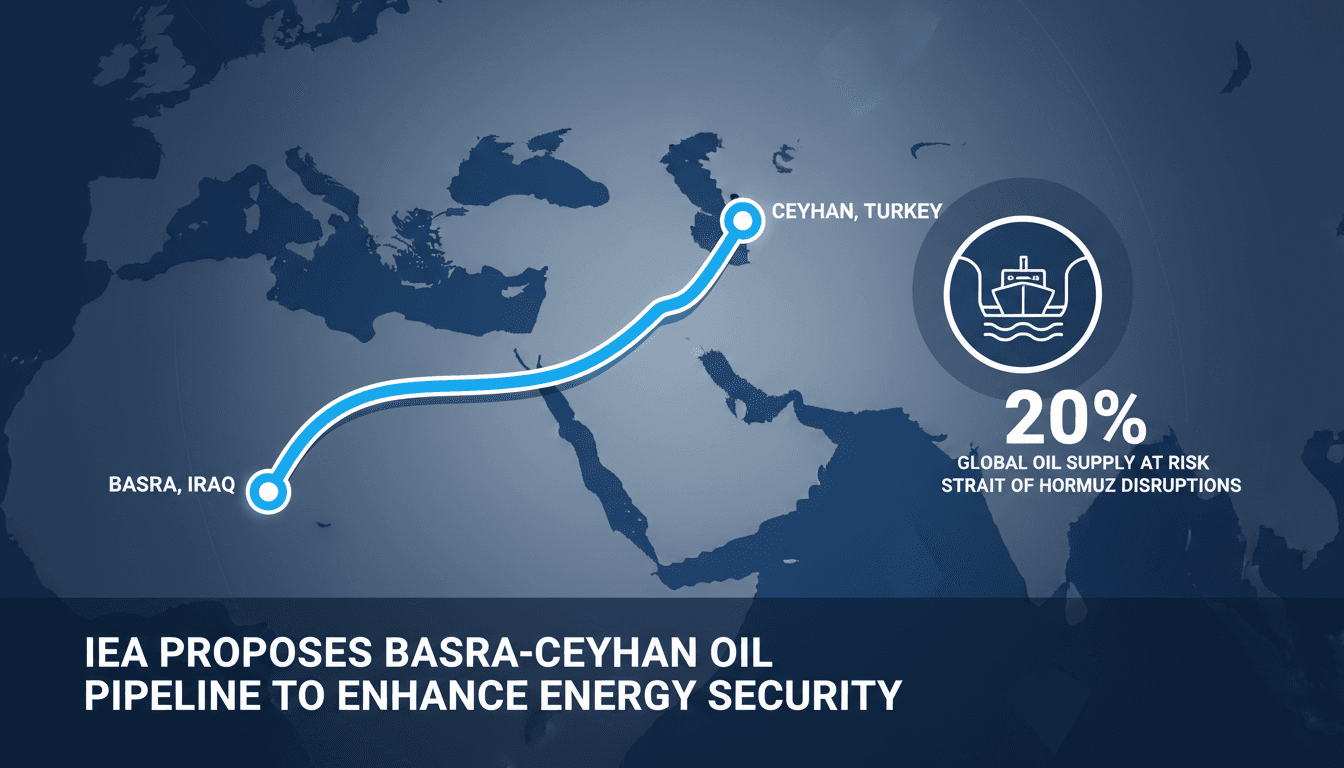 CEYHAN, TURKEY

BASRA, IRAQ

20%
GLOBAL OIL SUPPLY AT RISK
STRAIT OF HORMUZ DISRUPTIONS

IEA PROPOSES BASRA-CEYHAN OIL PIPELINE TO ENHANCE ENERGY SECURITY